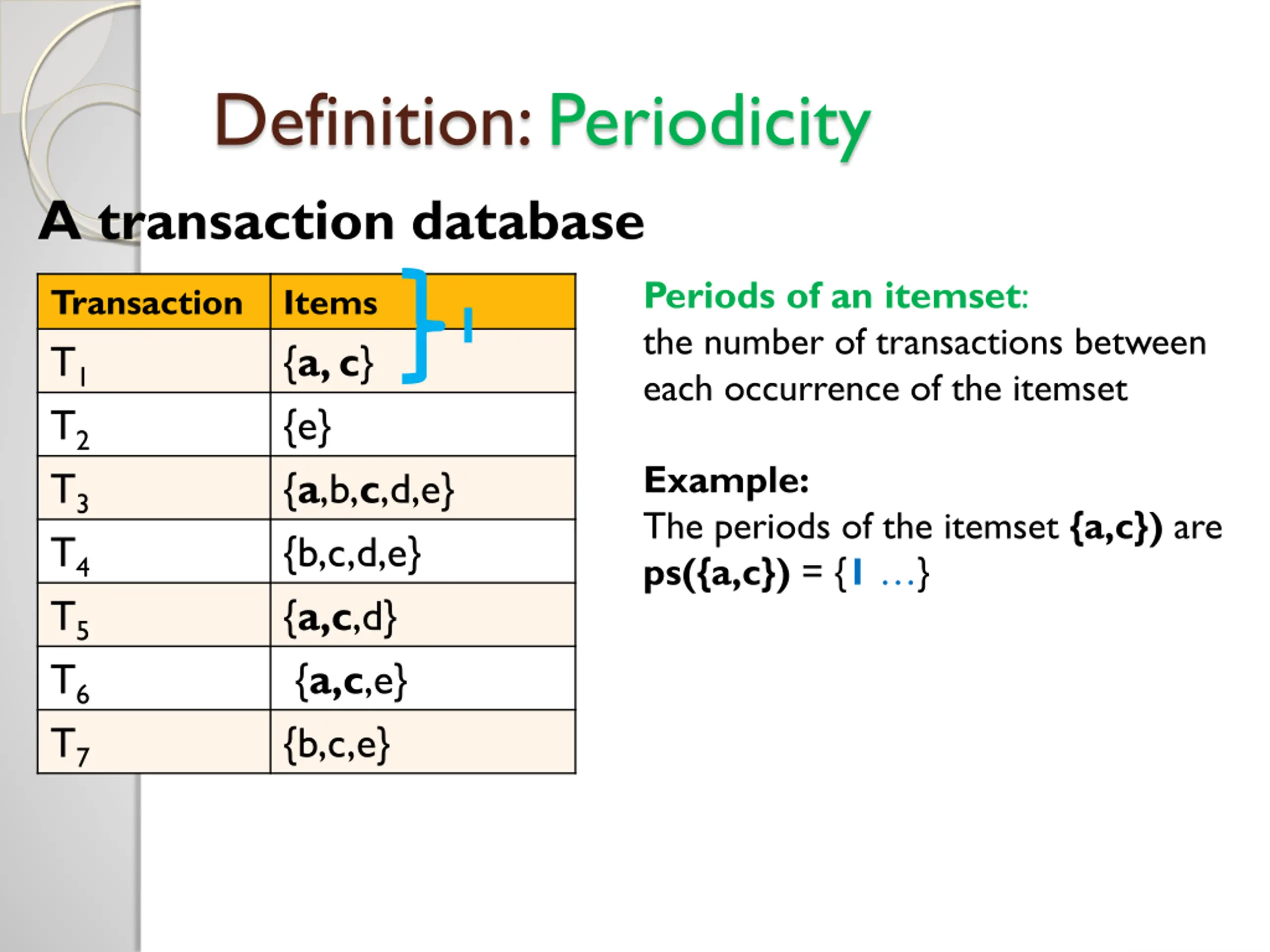 Definition: Periodicity

A transaction database

| Transaction | Items |
|---|---|
| $T_1$ | {a, c} |
| $T_2$ | {e} |
| $T_3$ | {a,b,c,d,e} |
| $T_4$ | {b,c,d,e} |
| $T_5$ | {a,c,d} |
| $T_6$ | {a,c,e} |
| $T_7$ | {b,c,e} |

1

Periods of an itemset:
the number of transactions between each occurrence of the itemset

Example:
The periods of the itemset {a,c}) are ps({a,c}) = {1 ...}